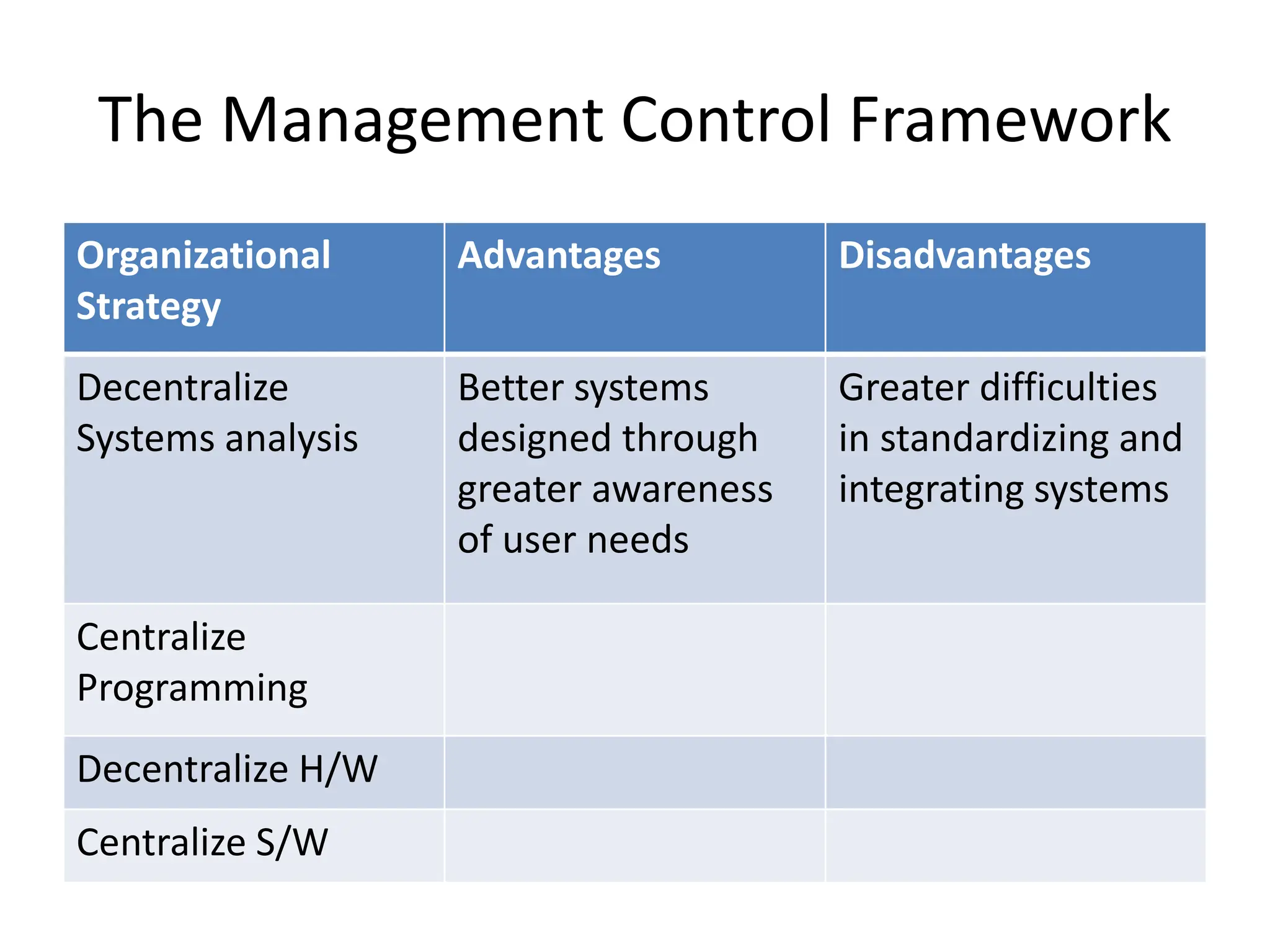 The Management Control Framework

| Organizational Strategy | Advantages | Disadvantages |
|---|---|---|
| Decentralize Systems analysis | Better systems designed through greater awareness of user needs | Greater difficulties in standardizing and integrating systems |
| Centralize Programming | | |
| Decentralize H/W | | |
| Centralize S/W | | |